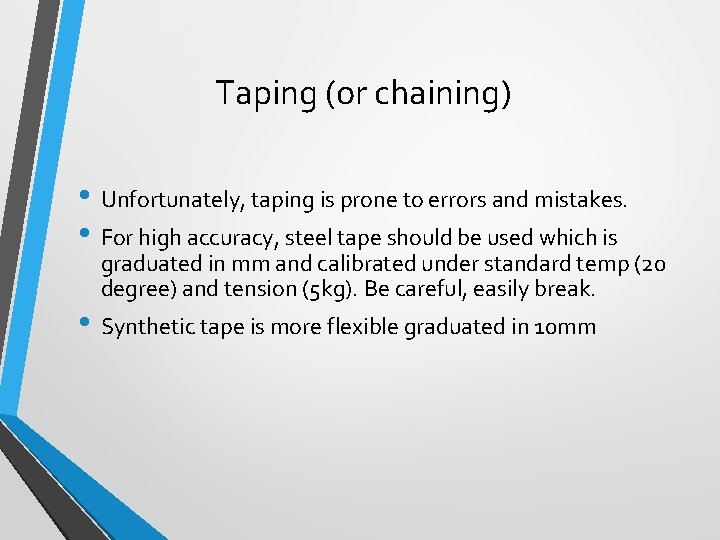 Taping (or chaining)

• Unfortunately, taping is prone to errors and mistakes.

• For high accuracy, steel tape should be used which is graduated in mm and calibrated under standard temp (20 degree) and tension (5kg). Be careful, easily break.

• Synthetic tape is more flexible graduated in 10mm